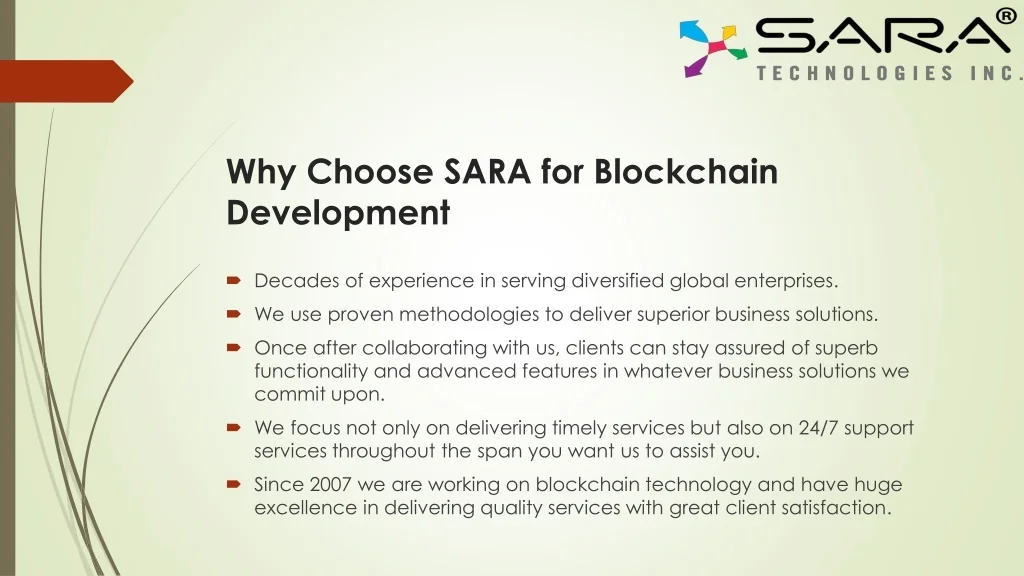 SARA®
TECHNOLOGIES INC.

Why Choose SARA for Blockchain Development

Decades of experience in serving diversified global enterprises.

We use proven methodologies to deliver superior business solutions.

Once after collaborating with us, clients can stay assured of superb functionality and advanced features in whatever business solutions we commit upon.

We focus not only on delivering timely services but also on 24/7 support services throughout the span you want us to assist you.

Since 2007 we are working on blockchain technology and have huge excellence in delivering quality services with great client satisfaction.